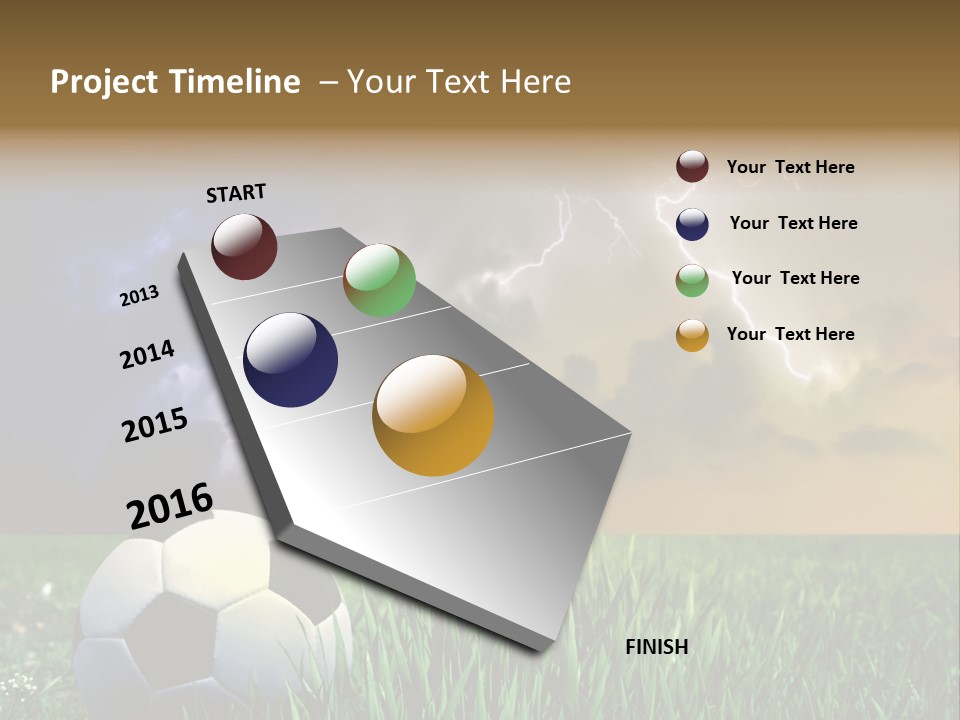 Project Timeline – Your Text Here

START

2013

2014

2015

2016

FINISH

Your Text Here

Your Text Here

Your Text Here

Your Text Here